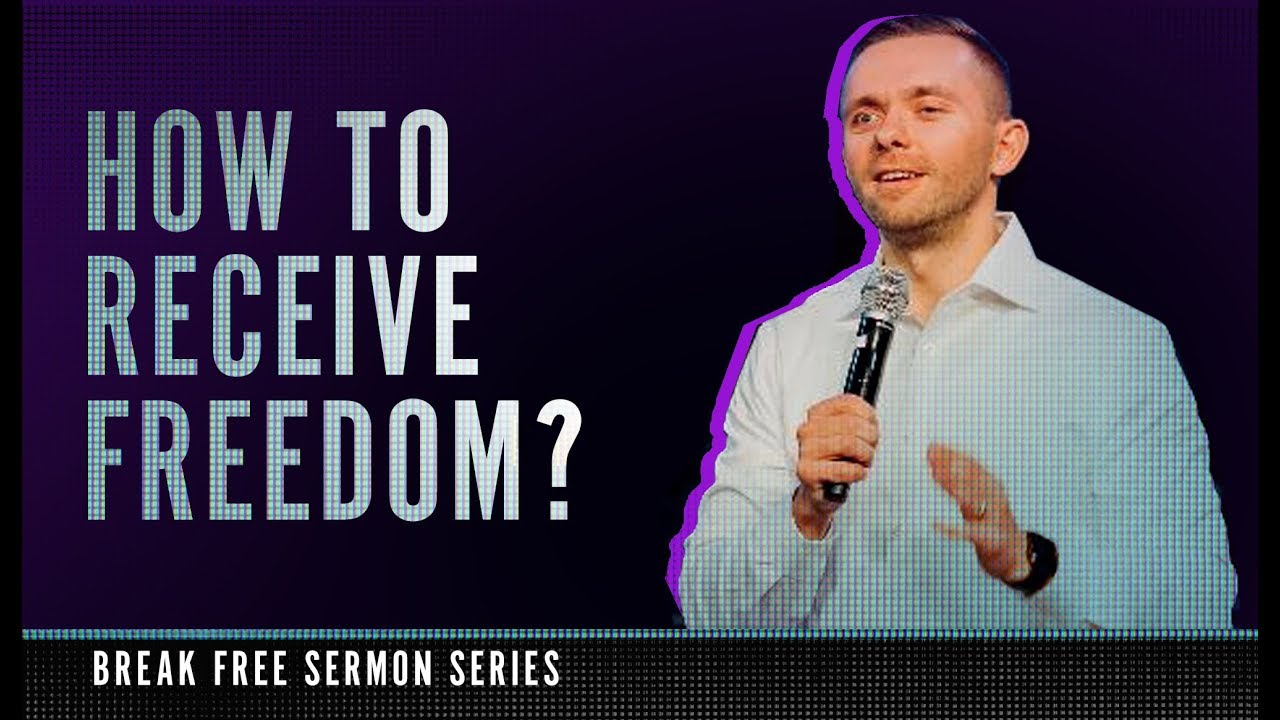 HOW TO RECEIVE FREEDOM?

BREAK FREE SERMON SERIES